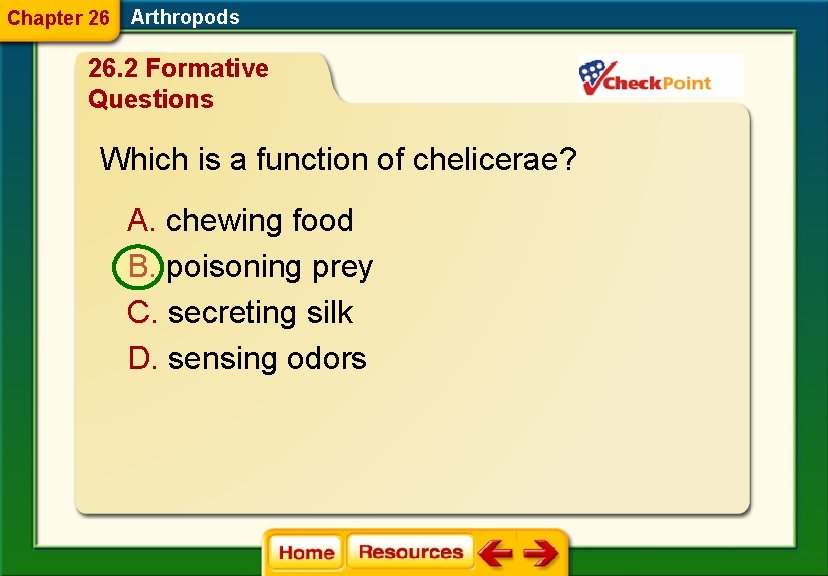 Chapter 26 Arthropods

26.2 Formative Questions

CheckPoint

Which is a function of chelicerae?

A. chewing food
B. poisoning prey
C. secreting silk
D. sensing odors

Home Resources